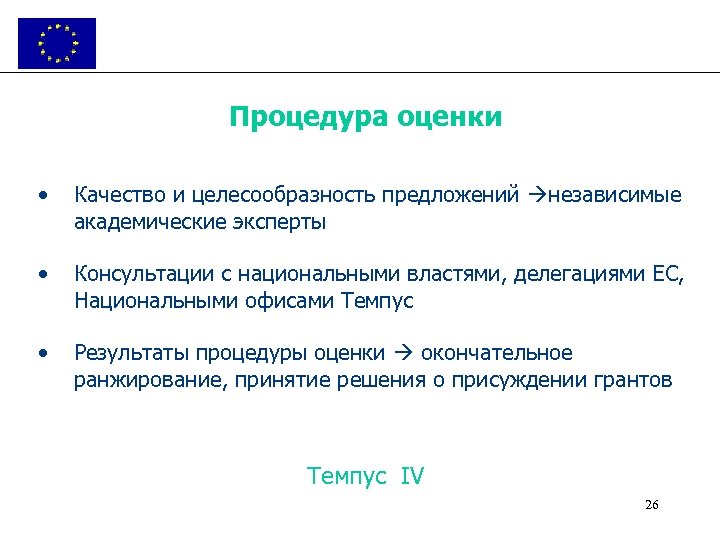 Процедура оценки

• Качество и целесообразность предложений →независимые академические эксперты

• Консультации с национальными властями, делегациями ЕС, Национальными офисами Темпус

• Результаты процедуры оценки → окончательное ранжирование, принятие решения о присуждении грантов

Темпус IV

26